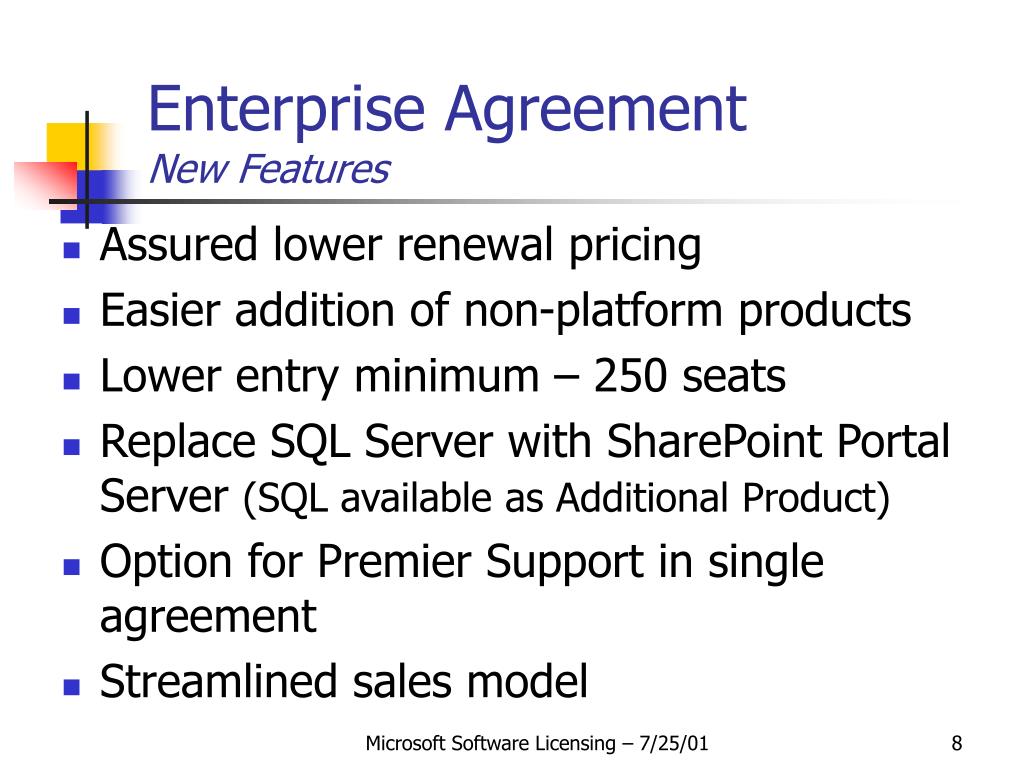 Enterprise Agreement
New Features

- Assured lower renewal pricing
- Easier addition of non-platform products
- Lower entry minimum – 250 seats
- Replace SQL Server with SharePoint Portal Server (SQL available as Additional Product)
- Option for Premier Support in single agreement
- Streamlined sales model

Microsoft Software Licensing – 7/25/01

8